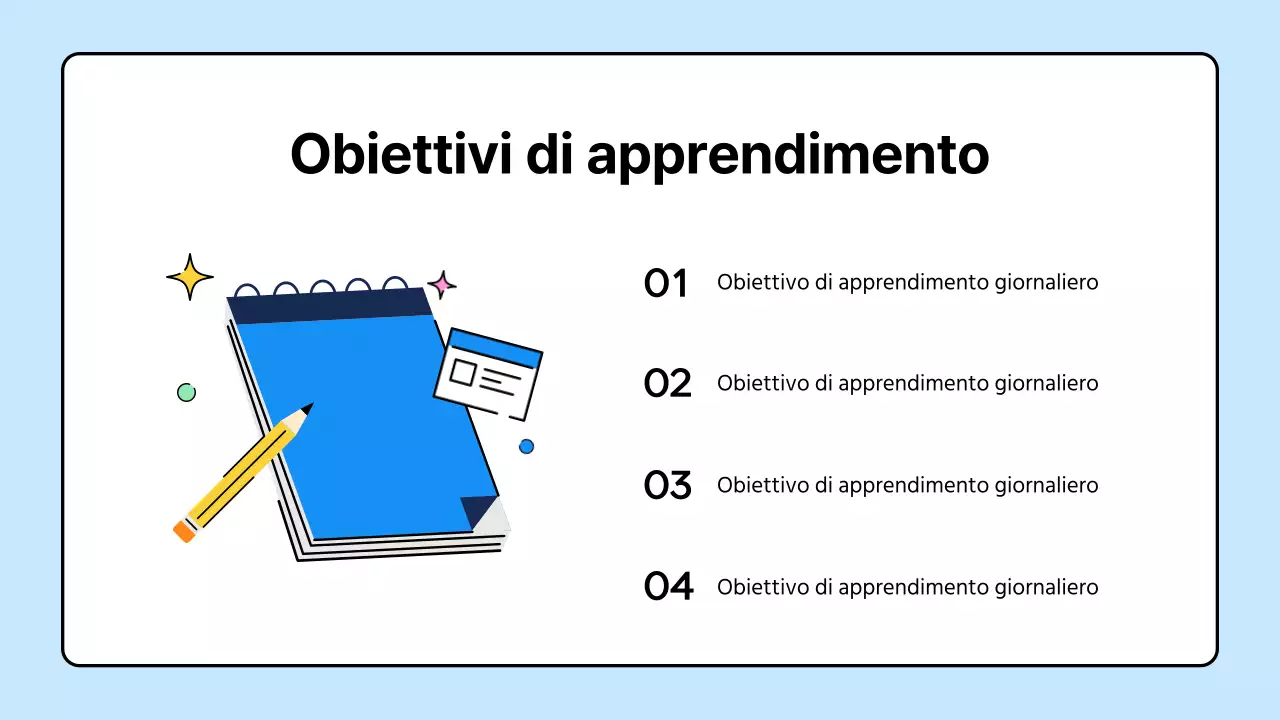 Obiettivi di apprendimento

01 Obiettivo di apprendimento giornaliero

02 Obiettivo di apprendimento giornaliero

03 Obiettivo di apprendimento giornaliero

04 Obiettivo di apprendimento giornaliero